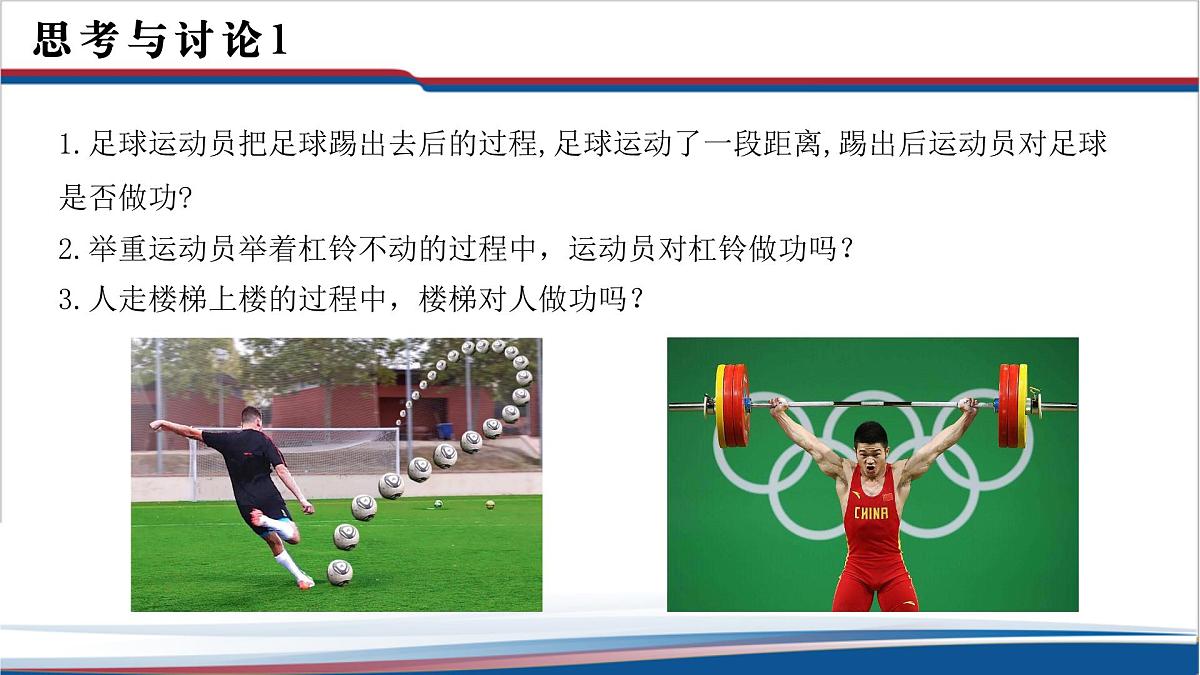 思考与讨论1

1.足球运动员把足球踢出去后的过程,足球运动了一段距离,踢出后运动员对足球是否做功?

2.举重运动员举着杠铃不动的过程中，运动员对杠铃做功吗？

3.人走楼梯上楼的过程中，楼梯对人做功吗？

CHINA